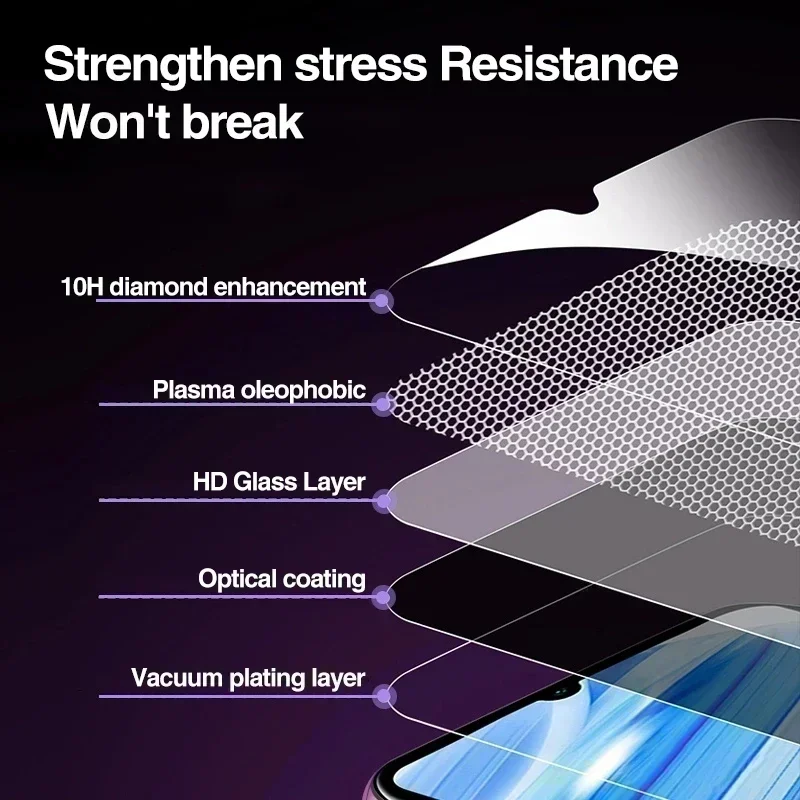 Strengthen stress Resistance
Won't break

10H diamond enhancement

Plasma oleophobic

HD Glass Layer

Optical coating

Vacuum plating layer